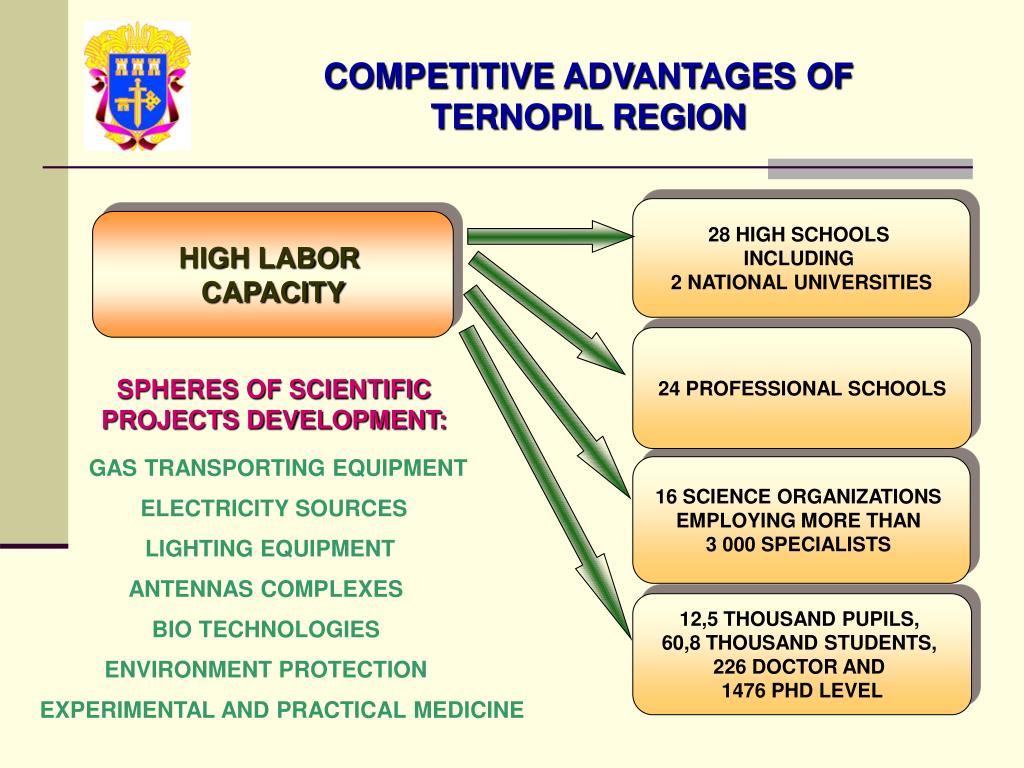 COMPETITIVE ADVANTAGES OF TERNOPIL REGION

HIGH LABOR CAPACITY

SPHERES OF SCIENTIFIC PROJECTS DEVELOPMENT:

GAS TRANSPORTING EQUIPMENT

ELECTRICITY SOURCES

LIGHTING EQUIPMENT

ANTENNAS COMPLEXES

BIO TECHNOLOGIES

ENVIRONMENT PROTECTION

EXPERIMENTAL AND PRACTICAL MEDICINE

28 HIGH SCHOOLS INCLUDING 2 NATIONAL UNIVERSITIES

24 PROFESSIONAL SCHOOLS

16 SCIENCE ORGANIZATIONS EMPLOYING MORE THAN 3 000 SPECIALISTS

12,5 THOUSAND PUPILS, 60,8 THOUSAND STUDENTS, 226 DOCTOR AND 1476 PHD LEVEL